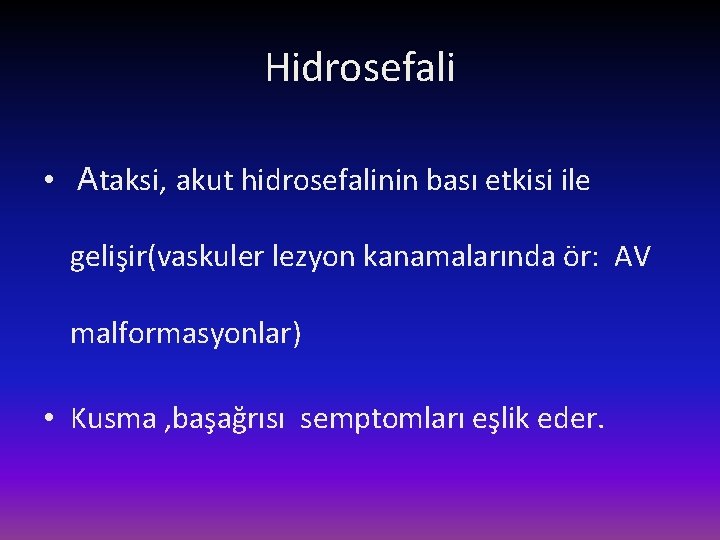 Hidrosefali

• Ataksi, akut hidrosefalinin bası etkisi ile gelişir(vaskuler lezyon kanamalarında ör: AV malformasyonlar)

• Kusma ,başağrısı semptomları eşlik eder.